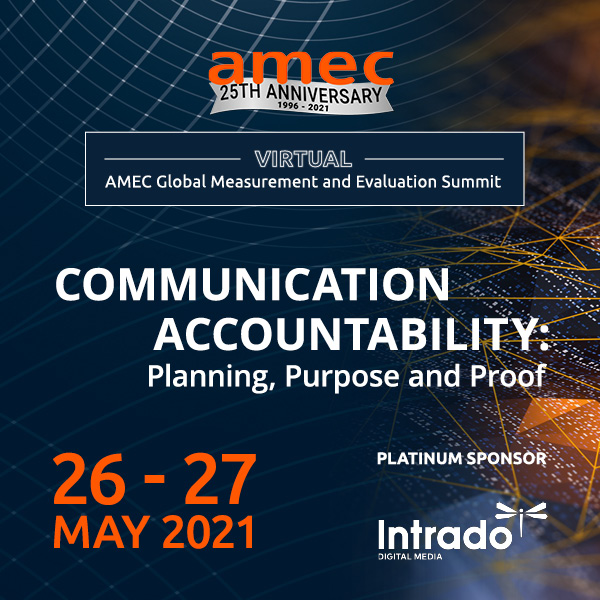 amec
25TH ANNIVERSARY
1996 - 2021

VIRTUAL
AMEC Global Measurement and Evaluation Summit

COMMUNICATION ACCOUNTABILITY:
Planning, Purpose and Proof

26 - 27
MAY 2021

PLATINUM SPONSOR

Intrado
DIGITAL MEDIA